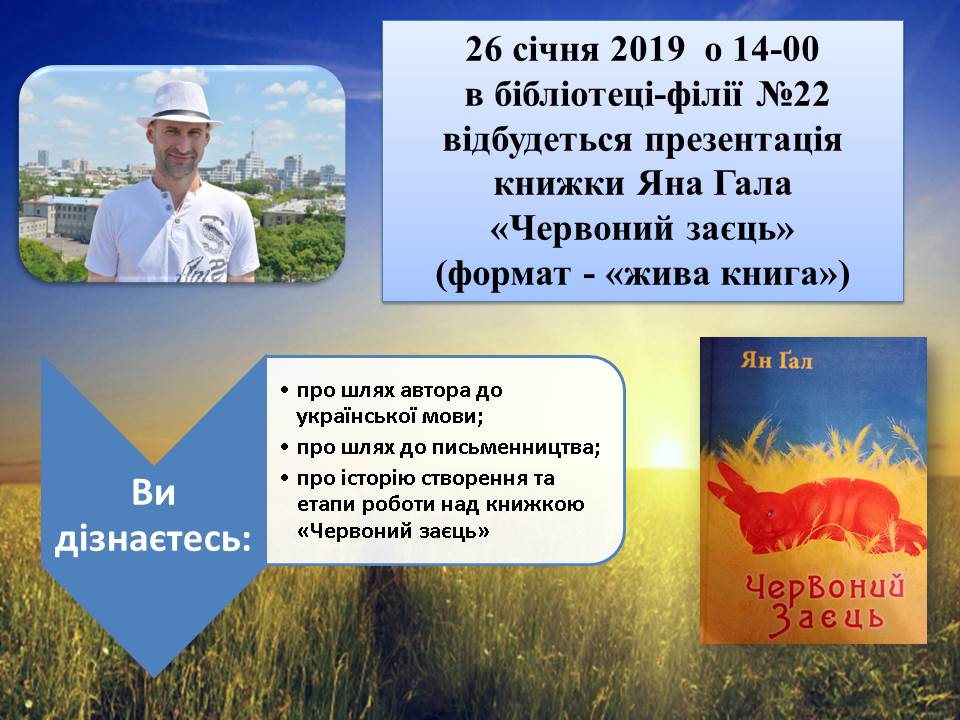 26 січня 2019 о 14-00
в бібліотеці-філії №22
відбудеться презентація
книжки Яна Гала
«Червоний заєць»
(формат - «жива книга»)

Ви дізнаєтесь:

• про шлях автора до української мови;
• про шлях до письменництва;
• про історію створення та етапи роботи над книжкою «Червоний заєць»

Ян Ґал

Червоний Заєць